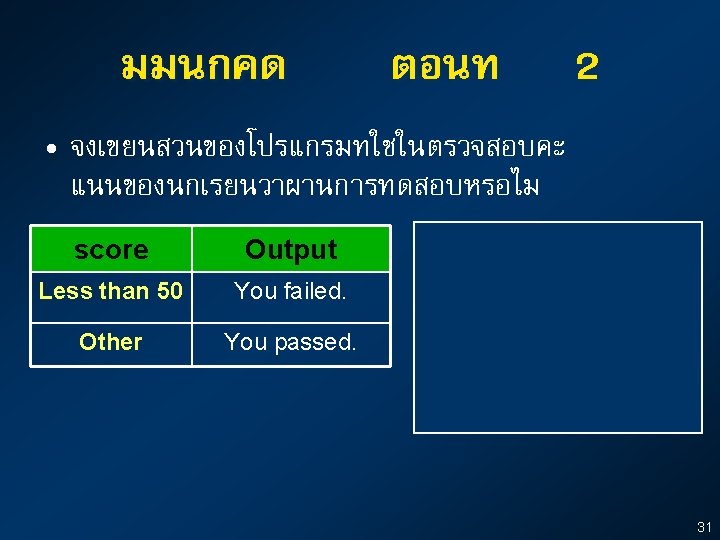 มมนกคด ตอนท 2

• จงเขยนสวนของโปรแกรมทใชในตรวจสอบคะแนนของนกเรยนวาผานการทดสอบหรอไม

| score | Output |
|---|---|
| Less than 50 | You failed. |
| Other | You passed. |

31